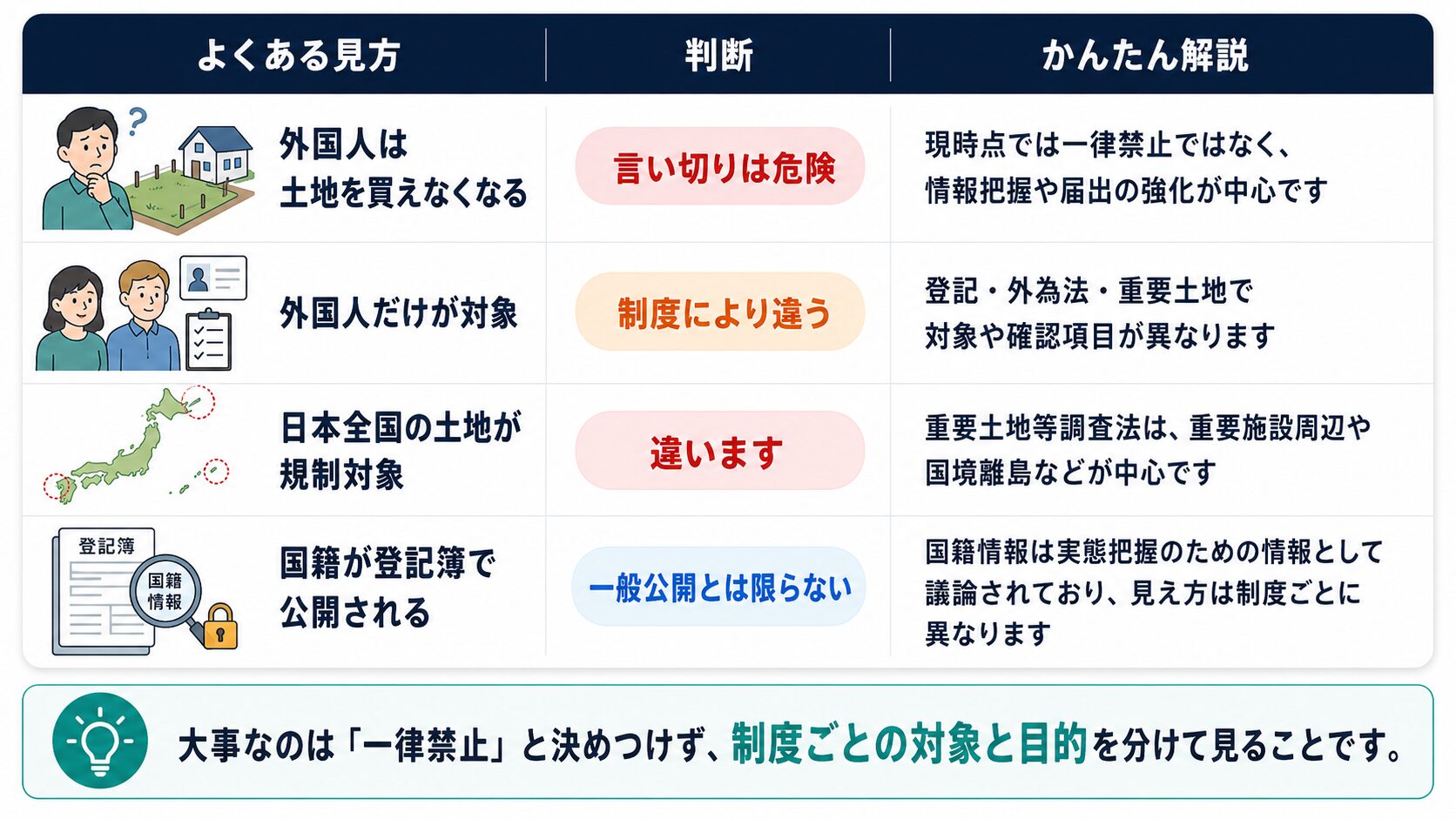 | よくある見方 | 判断 | かんたん解説 |
|---|---|---|
| 外国人は土地を買えなくなる | 言い切りは危険 | 現時点では一律禁止ではなく、情報把握や届出の強化が中心です |
| 外国人だけが対象 | 制度により違う | 登記・外為法・重要土地で対象や確認項目が異なります |
| 日本全国の土地が規制対象 | 違います | 重要土地等調査法は、重要施設周辺や国境離島などが中心です |
| 登記簿 国籍情報 国籍が登記簿で公開される | 一般公開とは限らない | 国籍情報は実態把握のための情報として議論されており、見え方は制度ごとに異なります |

大事なのは「一律禁止」と決めつけず、制度ごとの対象と目的を分けて見ることです。